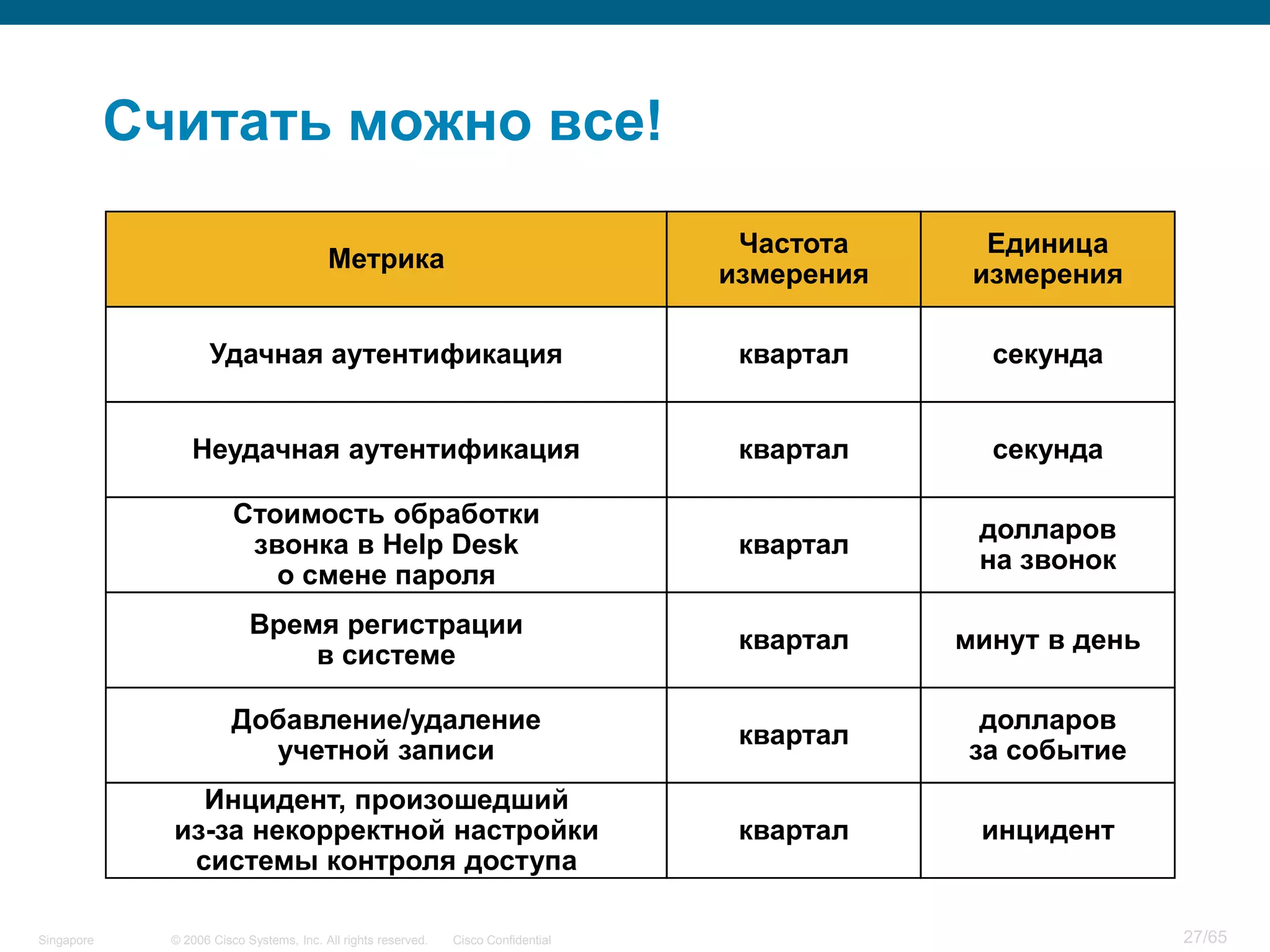 Считать можно все!

| Метрика | Частота измерения | Единица измерения |
|---|---|---|
| Удачная аутентификация | квартал | секунда |
| Неудачная аутентификация | квартал | секунда |
| Стоимость обработки звонка в Help Desk о смене пароля | квартал | долларов на звонок |
| Время регистрации в системе | квартал | минут в день |
| Добавление/удаление учетной записи | квартал | долларов за событие |
| Инцидент, произошедший из-за некорректной настройки системы контроля доступа | квартал | инцидент |

Singapore © 2006 Cisco Systems, Inc. All rights reserved. Cisco Confidential 27/65